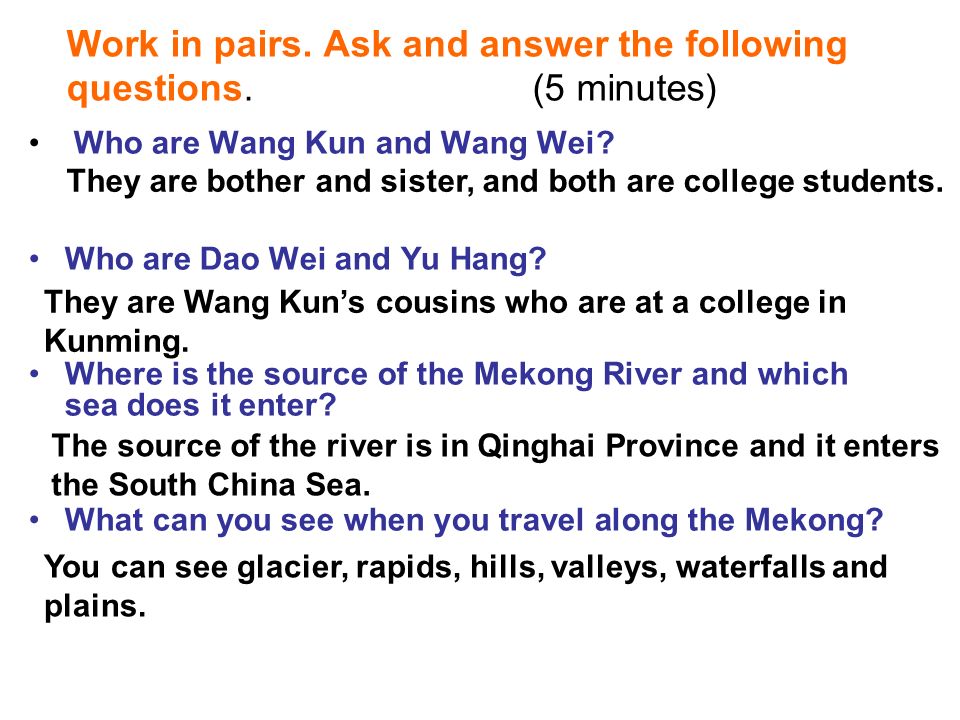 Work in pairs. Ask and answer the following questions. (5 minutes)

• Who are Wang Kun and Wang Wei?
They are bother and sister, and both are college students.

• Who are Dao Wei and Yu Hang?
They are Wang Kun's cousins who are at a college in Kunming.

• Where is the source of the Mekong River and which sea does it enter?
The source of the river is in Qinghai Province and it enters the South China Sea.

• What can you see when you travel along the Mekong?
You can see glacier, rapids, hills, valleys, waterfalls and plains.